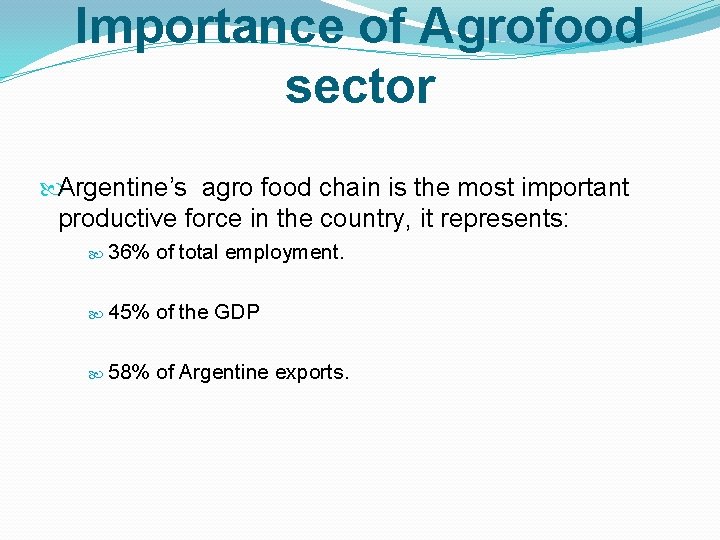 Importance of Agrofood sector

Argentine’s agro food chain is the most important productive force in the country, it represents:

36% of total employment.

45% of the GDP

58% of Argentine exports.